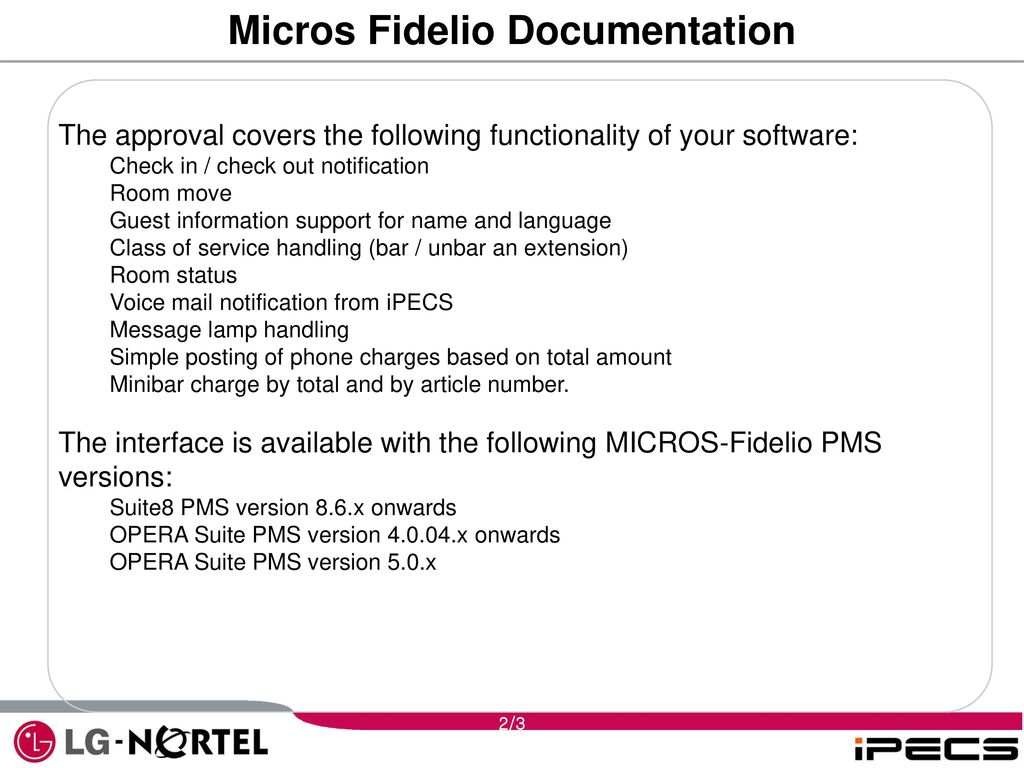 Micros Fidelio Documentation

The approval covers the following functionality of your software:
Check in / check out notification
Room move
Guest information support for name and language
Class of service handling (bar / unbar an extension)
Room status
Voice mail notification from iPECS
Message lamp handling
Simple posting of phone charges based on total amount
Minibar charge by total and by article number.

The interface is available with the following MICROS-Fidelio PMS versions:
Suite8 PMS version 8.6.x onwards
OPERA Suite PMS version 4.0.04.x onwards
OPERA Suite PMS version 5.0.x

2/3

LG-NORTEL

iPECS